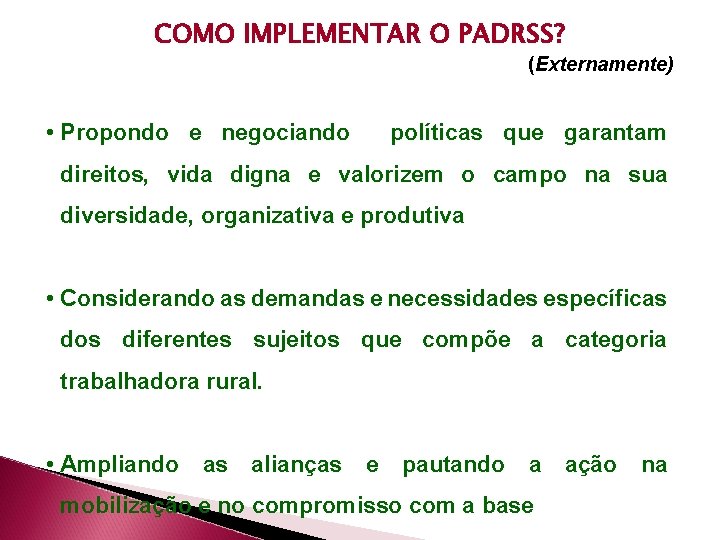 COMO IMPLEMENTAR O PADRSS?

(Externamente)

• Propondo e negociando políticas que garantam direitos, vida digna e valorizem o campo na sua diversidade, organizativa e produtiva

• Considerando as demandas e necessidades específicas dos diferentes sujeitos que compõe a categoria trabalhadora rural.

• Ampliando as alianças e pautando a ação na mobilização e no compromisso com a base